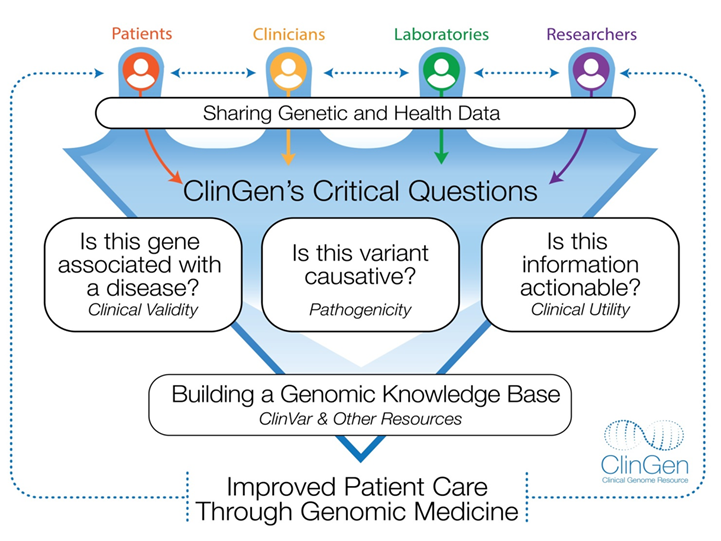 Patients
Clinicians
Laboratories
Researchers

Sharing Genetic and Health Data

ClinGen's Critical Questions

Is this gene associated with a disease?
Clinical Validity

Is this variant causative?
Pathogenicity

Is this information actionable?
Clinical Utility

Building a Genomic Knowledge Base
ClinVar & Other Resources

ClinGen
Clinical Genome Resource

Improved Patient Care Through Genomic Medicine